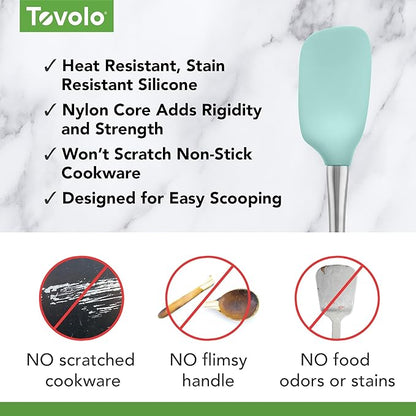 Tovolo

✓ Heat Resistant, Stain Resistant Silicone

✓ Nylon Core Adds Rigidity and Strength

✓ Won't Scratch Non-Stick Cookware

✓ Designed for Easy Scooping

NO scratched cookware

NO flimsy handle

NO food odors or stains